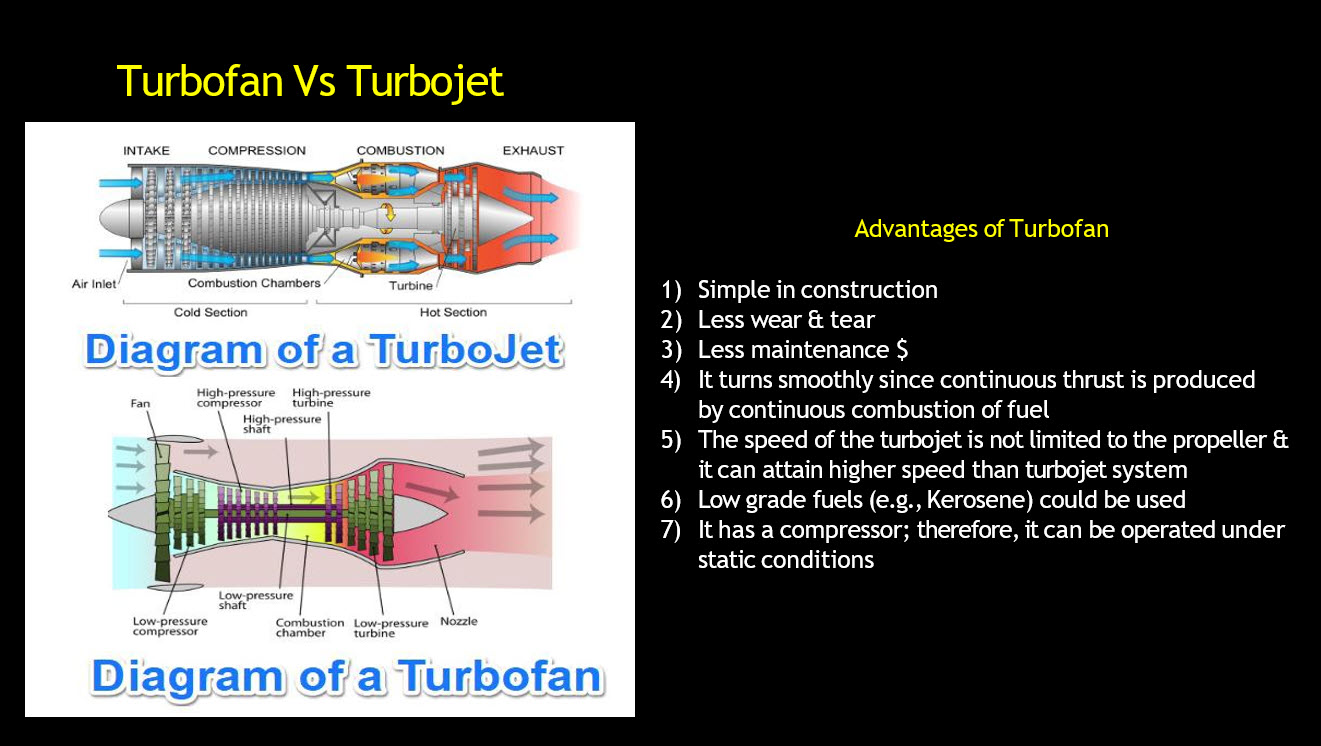 Turbofan Vs Turbojet

INTAKE
COMPRESSION
COMBUSTION
EXHAUST
Air Inlet
Combustion Chambers
Turbine
Cold Section
Hot Section

Diagram of a TurboJet

Fan
High-pressure compressor
High-pressure turbine
High-pressure shaft
Low-pressure shaft
Low-pressure compressor
Combustion chamber
Low-pressure turbine
Nozzle

Diagram of a Turbofan

Advantages of Turbofan

1) Simple in construction
2) Less wear & tear
3) Less maintenance $
4) It turns smoothly since continuous thrust is produced by continuous combustion of fuel
5) The speed of the turbojet is not limited to the propeller & it can attain higher speed than turbojet system
6) Low grade fuels (e.g., Kerosene) could be used
7) It has a compressor; therefore, it can be operated under static conditions